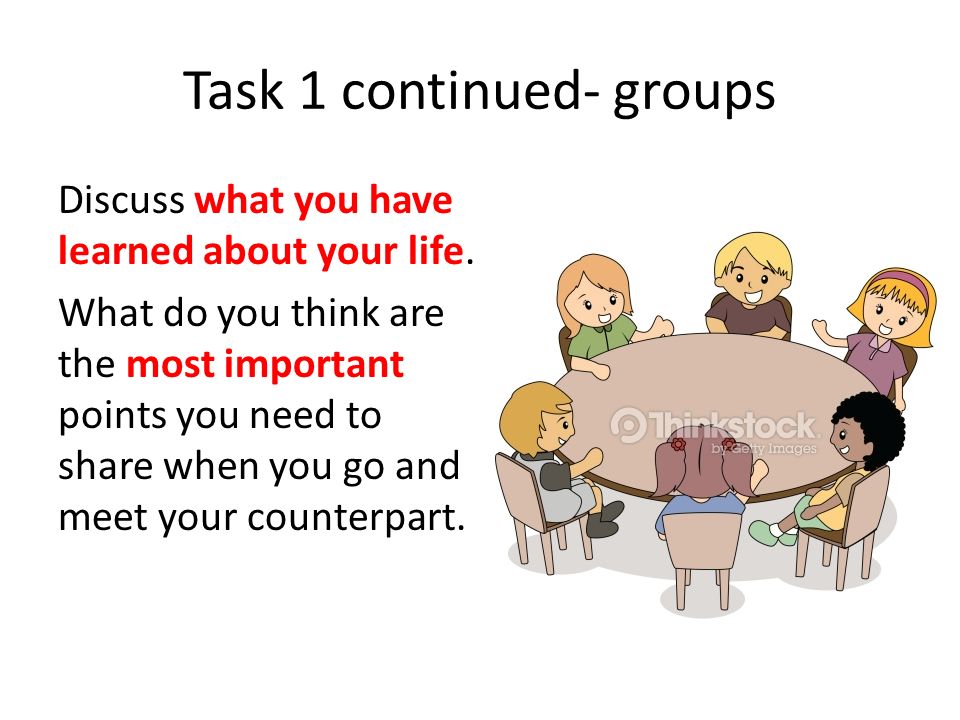 Task 1 continued- groups

Discuss what you have learned about your life.

What do you think are the most important points you need to share when you go and meet your counterpart.

Thinkstock
by Getty Images